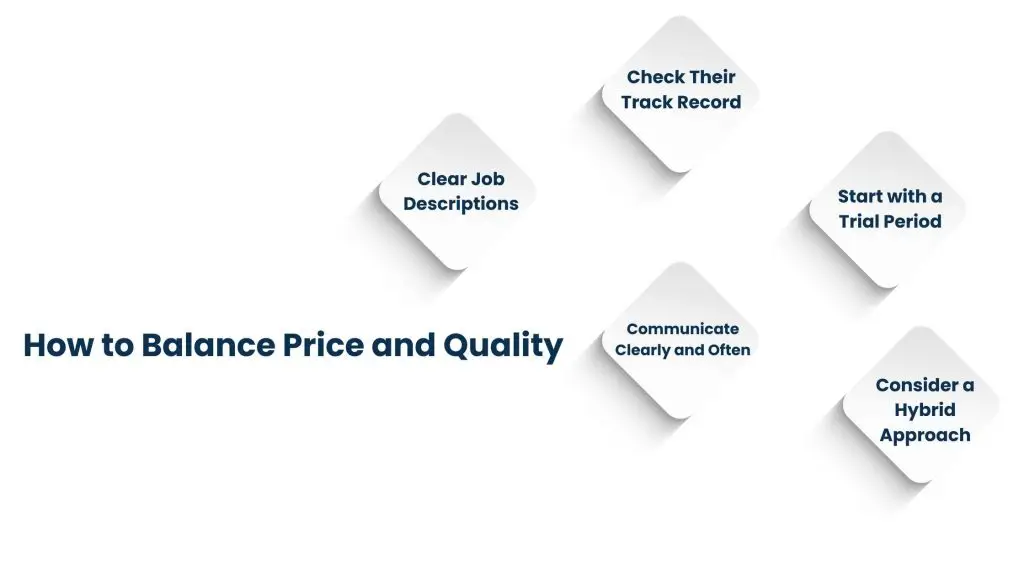 How to Balance Price and Quality

Clear Job Descriptions

Check Their Track Record

Communicate Clearly and Often

Start with a Trial Period

Consider a Hybrid Approach